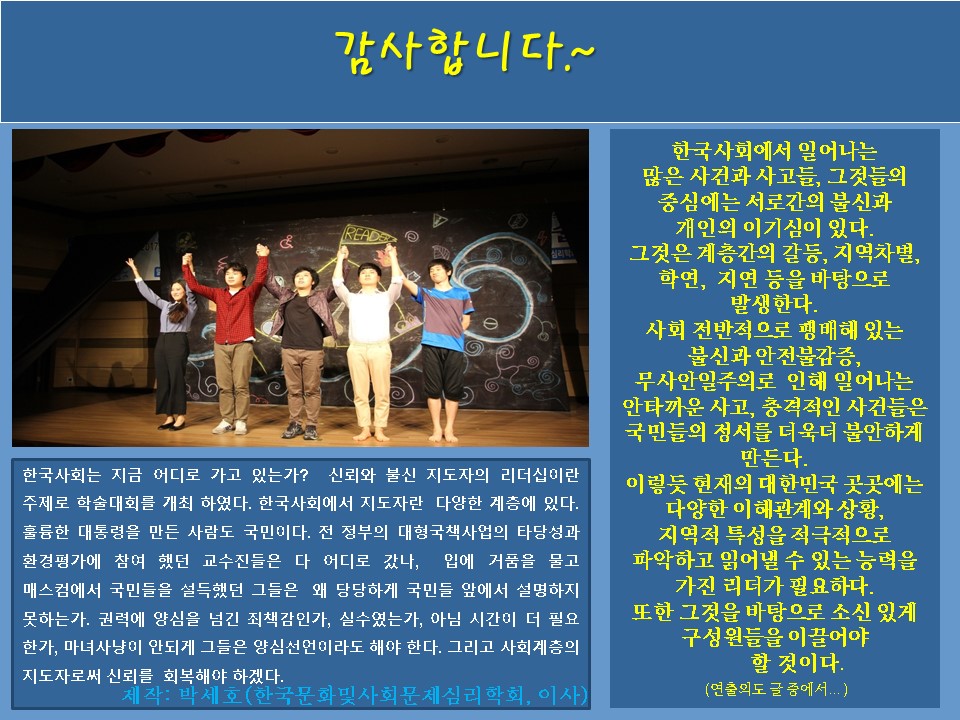 감사합니다.~

READER

한국사회는 지금 어디로 가고 있는가? 신뢰와 불신 지도자의 리더십이란 주제로 학술대회를 개최 하였다. 한국사회에서 지도자란 다양한 계층에 있다. 훌륭한 대통령을 만든 사람도 국민이다. 전 정부의 대형국책사업의 타당성과 환경평가에 참여 했던 교수진들은 다 어디로 갔나, 입에 거품을 물고 매스컴에서 국민들을 설득했던 그들은 왜 당당하게 국민들 앞에서 설명하지 못하는가. 권력에 양심을 넘긴 죄책감인가, 실수였는가, 아님 시간이 더 필요한가, 마녀사냥이 안되게 그들은 양심선언이라도 해야 한다. 그리고 사회계층의 지도자로써 신뢰를 회복해야 하겠다.

제작: 박세호(한국문화및사회문제심리학회, 이사)

한국사회에서 일어나는 많은 사건과 사고들, 그것들의 중심에는 서로간의 불신과 개인의 이기심이 있다. 그것은 계층간의 갈등, 지역차별, 학연, 지연 등을 바탕으로 발생한다. 사회 전반적으로 팽배해 있는 불신과 안전불감증, 무사안일주의로 인해 일어나는 안타까운 사고, 충격적인 사건들은 국민들의 정서를 더욱더 불안하게 만든다. 이렇듯 현재의 대한민국 곳곳에는 다양한 이해관계와 상황, 지역적 특성을 적극적으로 파악하고 읽어낼 수 있는 능력을 가진 리더가 필요하다. 또한 그것을 바탕으로 소신 있게 구성원들을 이끌어야 할 것이다.

(연출의도 글 중에서...)